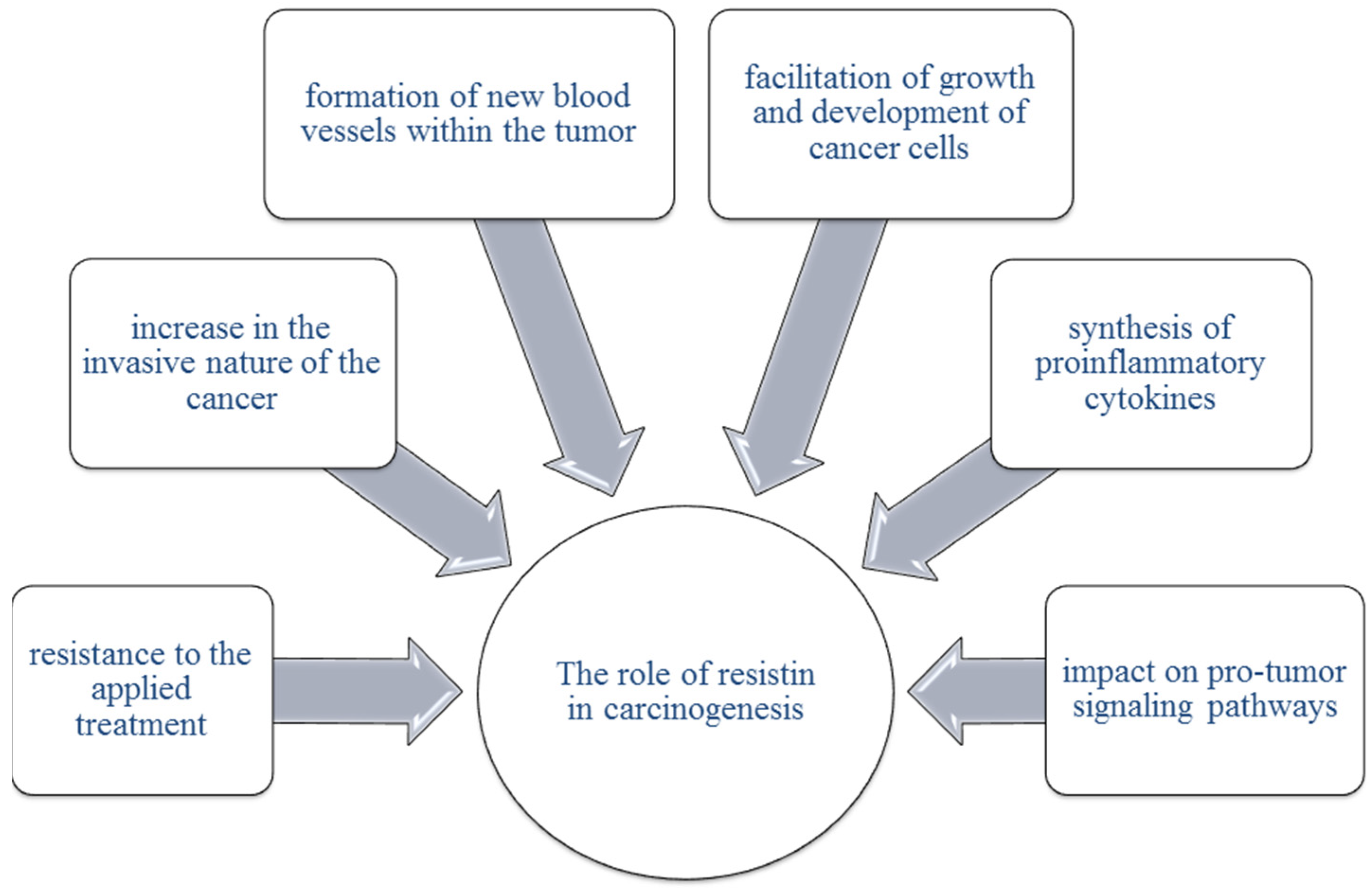 formation of new blood vessels within the tumor

facilitation of growth and development of cancer cells

increase in the invasive nature of the cancer

synthesis of proinflammatory cytokines

resistance to the applied treatment

The role of resistin in carcinogenesis

impact on pro-tumor signaling pathways